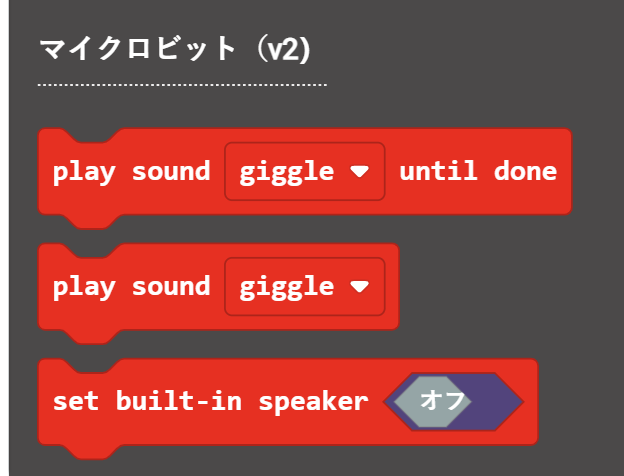 マイクロビット（v2)

play sound giggle until done

play sound giggle

set built-in speaker オフ